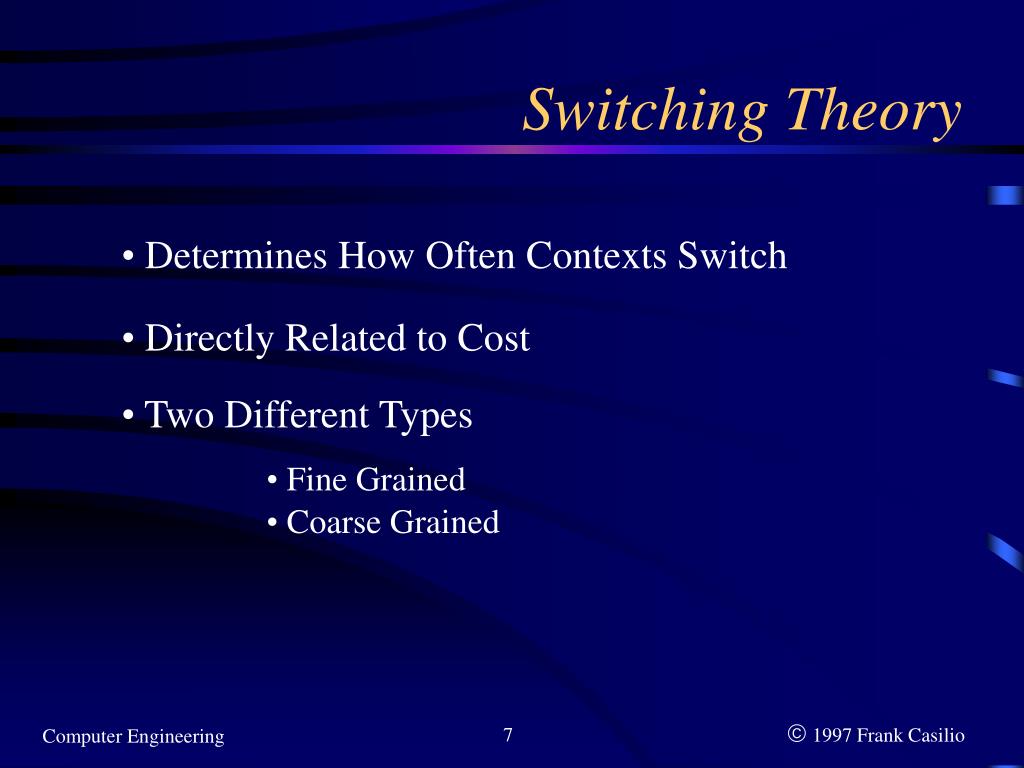 Switching Theory

• Determines How Often Contexts Switch

• Directly Related to Cost

• Two Different Types

• Fine Grained
• Coarse Grained

Computer Engineering

7

© 1997 Frank Casilio